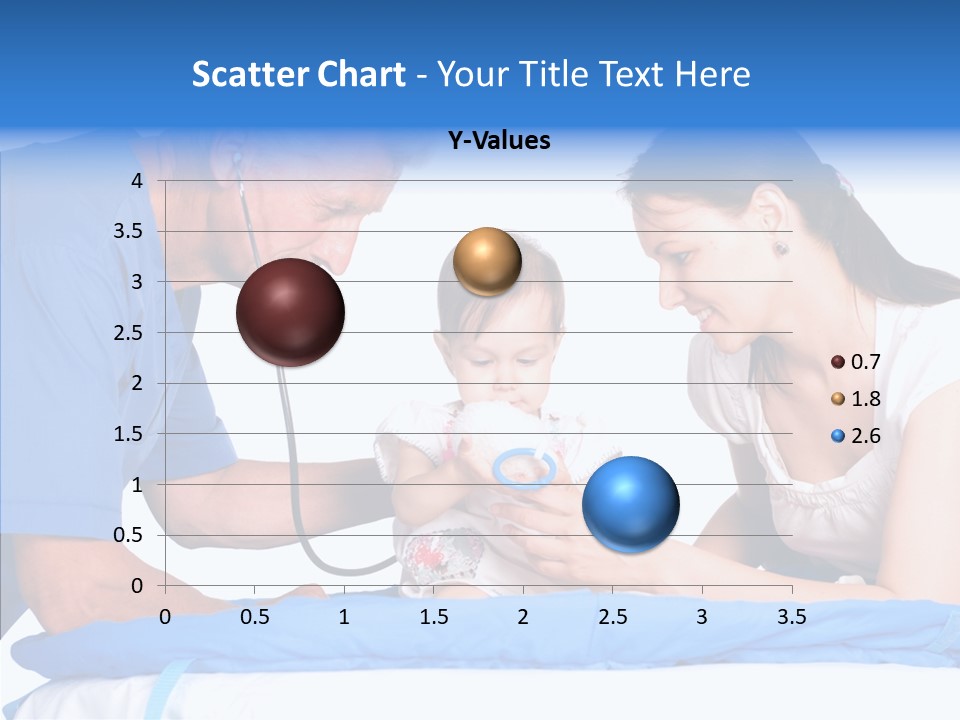 Scatter Chart - Your Title Text Here

Y-Values

4
3.5
3
2.5
2
1.5
1
0.5
0

0 0.5 1 1.5 2 2.5 3 3.5

0.7
1.8
2.6